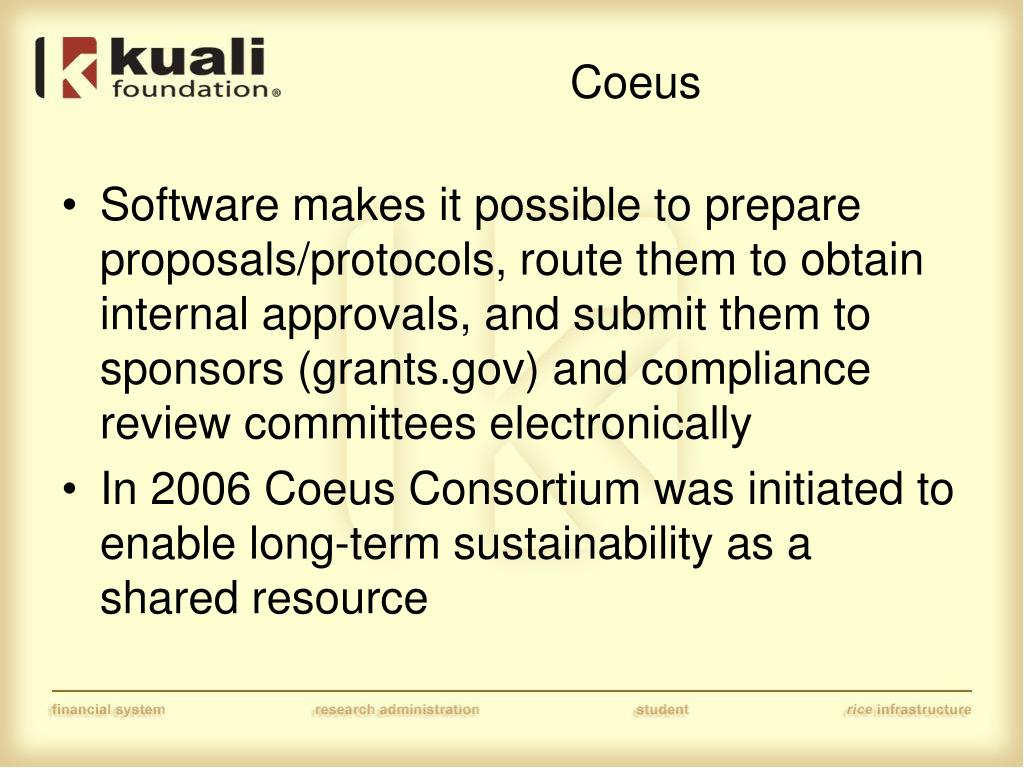 kuali foundation®

Coeus

• Software makes it possible to prepare proposals/protocols, route them to obtain internal approvals, and submit them to sponsors (grants.gov) and compliance review committees electronically
• In 2006 Coeus Consortium was initiated to enable long-term sustainability as a shared resource

financial system research administration student rice infrastructure